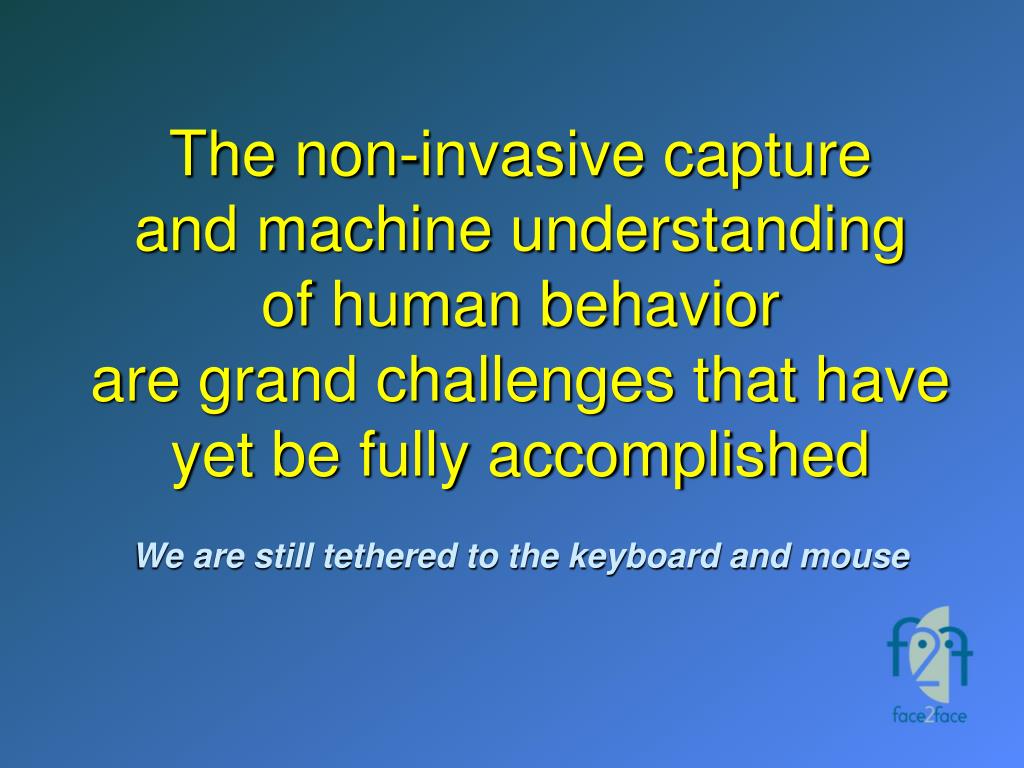 The non-invasive capture and machine understanding of human behavior are grand challenges that have yet be fully accomplished

We are still tethered to the keyboard and mouse

f2f

face2face